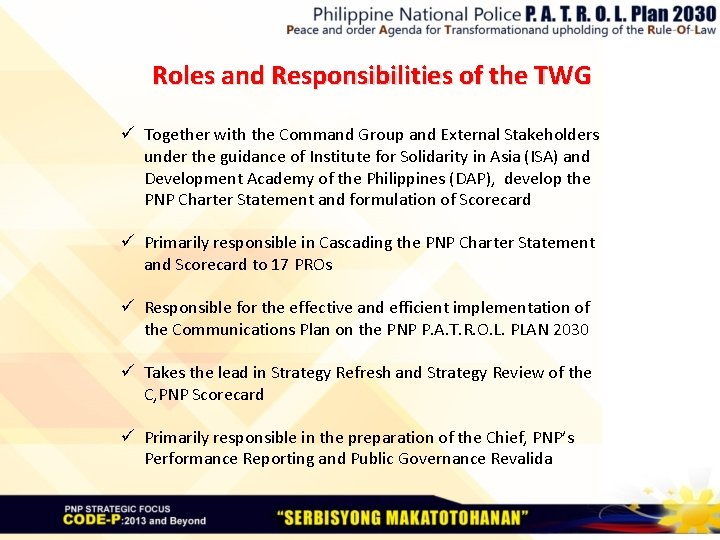 Philippine National Police P. A. T. R. O. L. Plan 2030
Peace and order Agenda for Transformationand upholding of the Rule-Of-Law

Roles and Responsibilities of the TWG

✓ Together with the Command Group and External Stakeholders under the guidance of Institute for Solidarity in Asia (ISA) and Development Academy of the Philippines (DAP), develop the PNP Charter Statement and formulation of Scorecard

✓ Primarily responsible in Cascading the PNP Charter Statement and Scorecard to 17 PROs

✓ Responsible for the effective and efficient implementation of the Communications Plan on the PNP P.A.T.R.O.L. PLAN 2030

✓ Takes the lead in Strategy Refresh and Strategy Review of the C,PNP Scorecard

✓ Primarily responsible in the preparation of the Chief, PNP's Performance Reporting and Public Governance Revalida

PNP STRATEGIC FOCUS
CODE-P:2013 and Beyond

"SERBISYONG MAKATOTOHANAN"